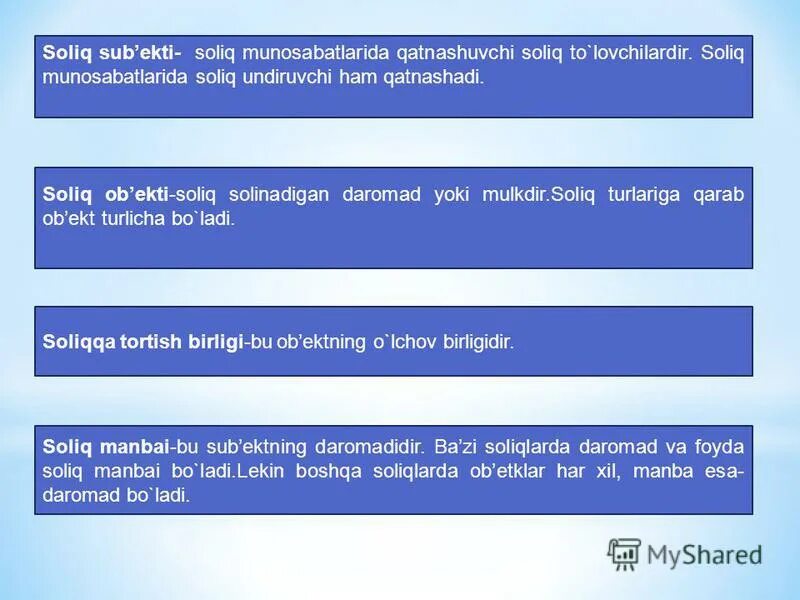 Soliq sub’ekti- soliq munosabatlarida qatnashuvchi soliq to`lovchilardir. Soliq munosabatlarida soliq undiruvchi ham qatnashadi.

Soliq ob’ekti-soliq solinadigan daromad yoki mulkdir.Soliq turlariga qarab ob’ekt turlicha bo`ladi.

Soliqqa tortish birligi-bu ob’ektning o`lchov birligidir.

Soliq manbai-bu sub’ektning daromadidir. Ba’zi soliqlarda daromad va foyda soliq manbai bo`ladi.Lekin boshqa soliqlarda ob’etklar har xil, manba esa-daromad bo`ladi.

MyShared